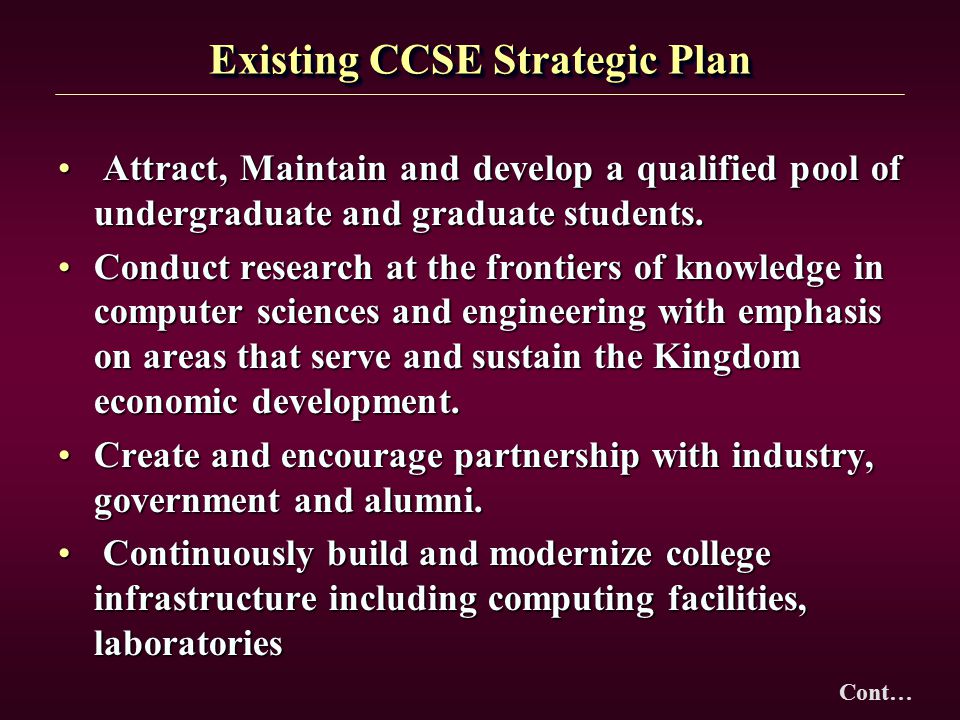 Existing CCSE Strategic Plan

• Attract, Maintain and develop a qualified pool of undergraduate and graduate students.

• Conduct research at the frontiers of knowledge in computer sciences and engineering with emphasis on areas that serve and sustain the Kingdom economic development.

• Create and encourage partnership with industry, government and alumni.

• Continuously build and modernize college infrastructure including computing facilities, laboratories

Cont…